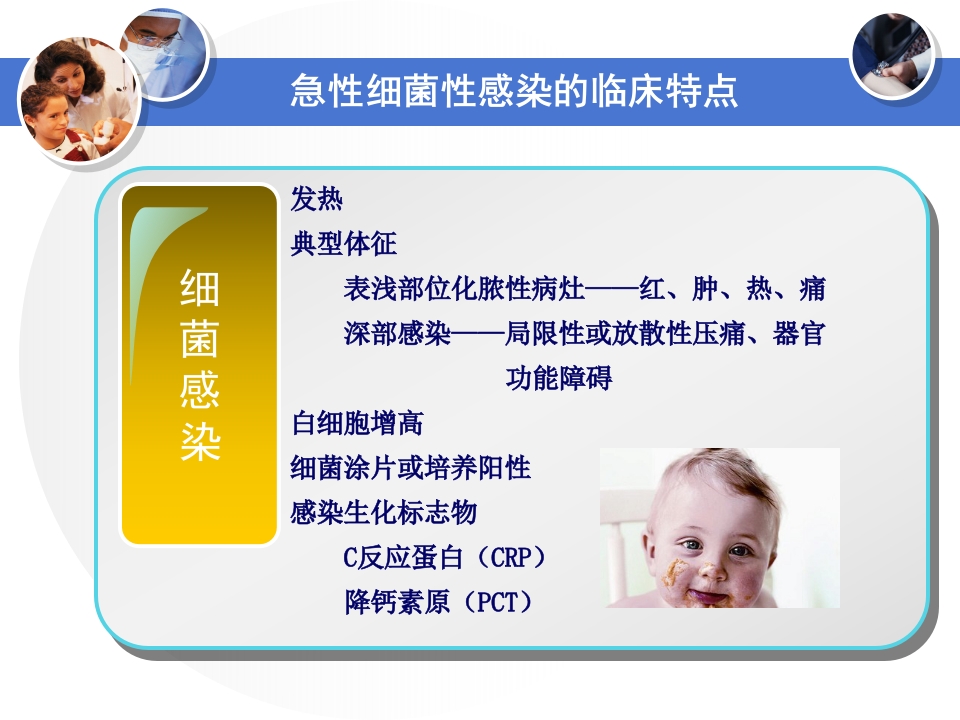 急性细菌性感染的临床特点

细菌感染

发热
典型体征
表浅部位化脓性病灶——红、肿、热、痛
深部感染——局限性或放散性压痛、器官功能障碍
白细胞增高
细菌涂片或培养阳性
感染生化标志物
C反应蛋白（CRP）
降钙素原（PCT）